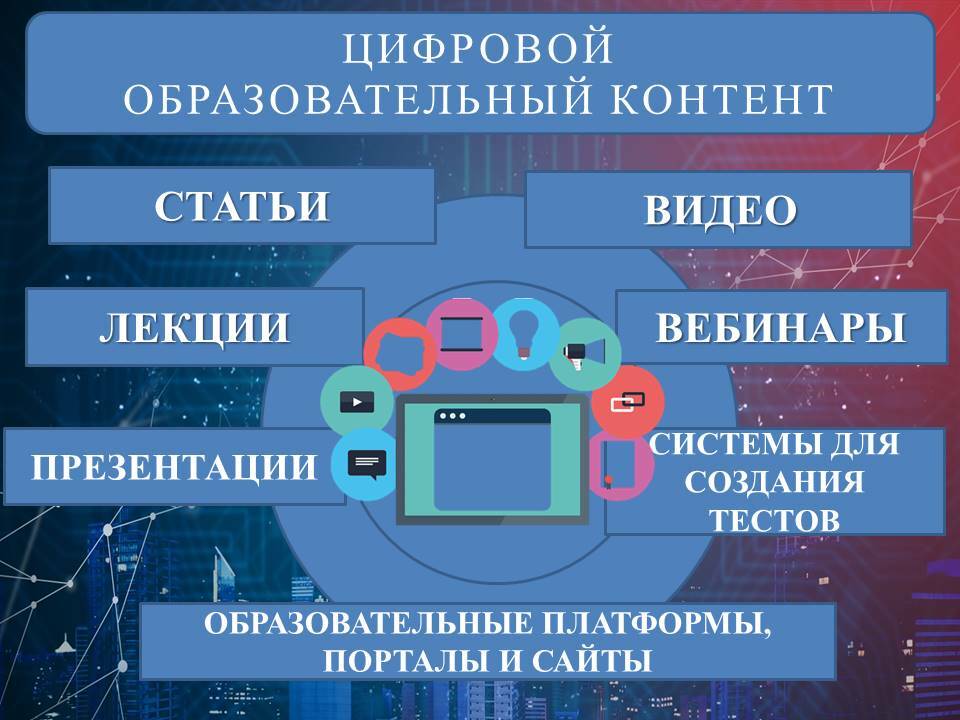 ЦИФРОВОЙ ОБРАЗОВАТЕЛЬНЫЙ КОНТЕНТ

СТАТЬИ

ВИДЕО

ЛЕКЦИИ

ВЕБИНАРЫ

ПРЕЗЕНТАЦИИ

СИСТЕМЫ ДЛЯ СОЗДАНИЯ ТЕСТОВ

ОБРАЗОВАТЕЛЬНЫЕ ПЛАТФОРМЫ, ПОРТАЛЫ И САЙТЫ